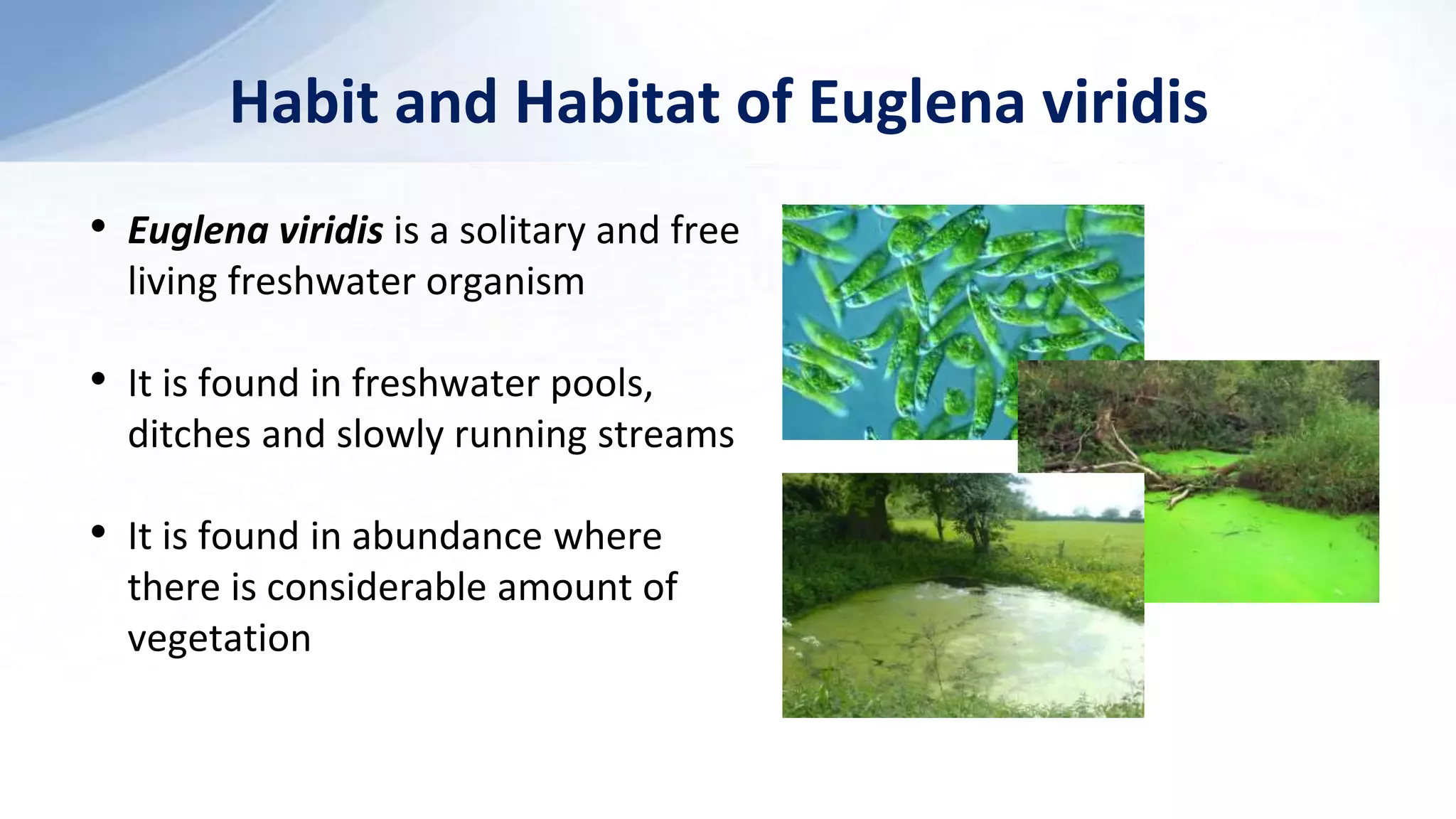 Habit and Habitat of Euglena viridis

• Euglena viridis is a solitary and free living freshwater organism

• It is found in freshwater pools, ditches and slowly running streams

• It is found in abundance where there is considerable amount of vegetation